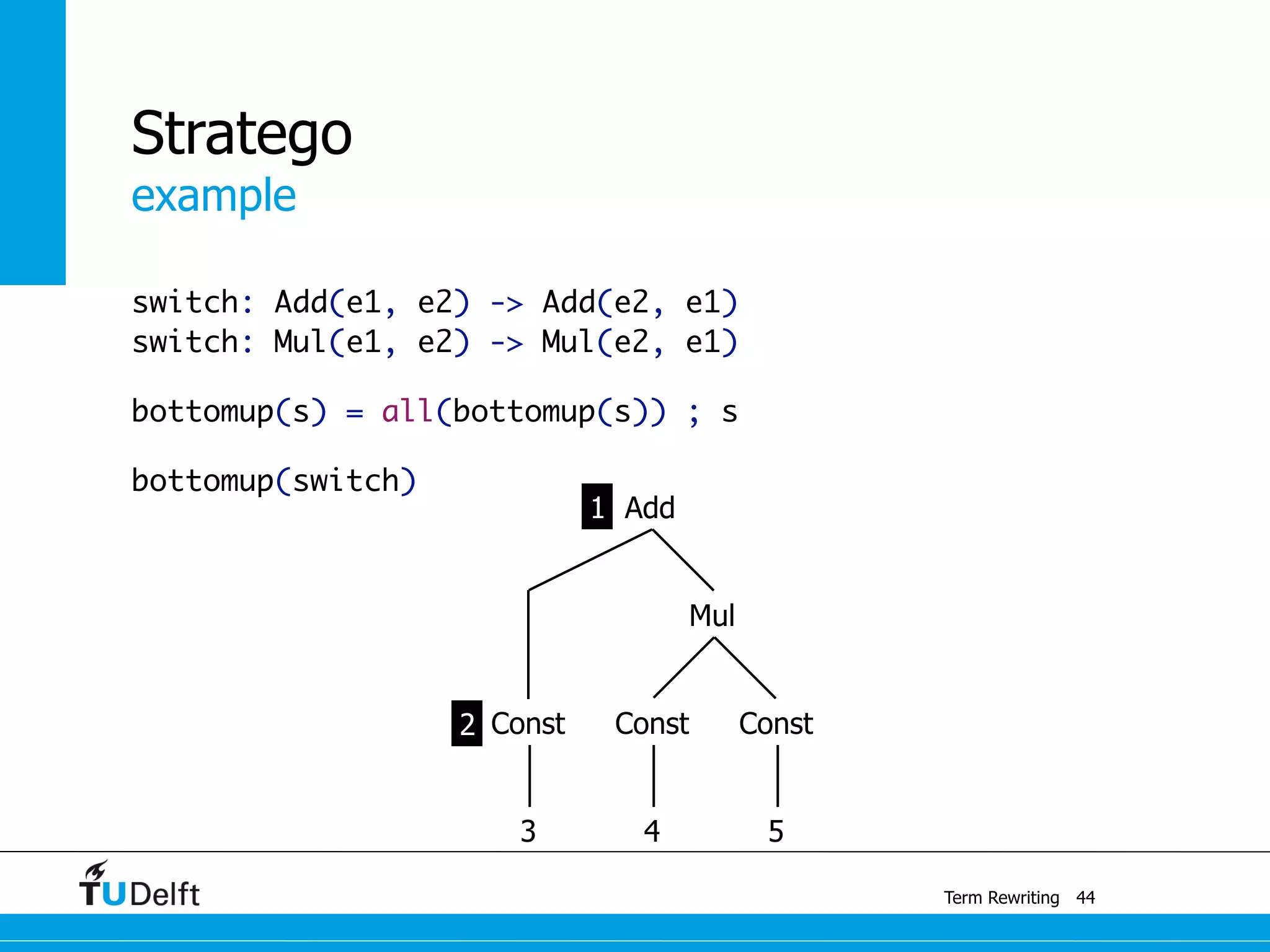 Stratego
example

switch: Add(e1, e2) -> Add(e2, e1)
switch: Mul(e1, e2) -> Mul(e2, e1)

bottomup(s) = all(bottomup(s)) ; s

bottomup(switch)

1 Add
Mul
2 Const
Const
Const
3
4
5

TUDelft

Term Rewriting 44